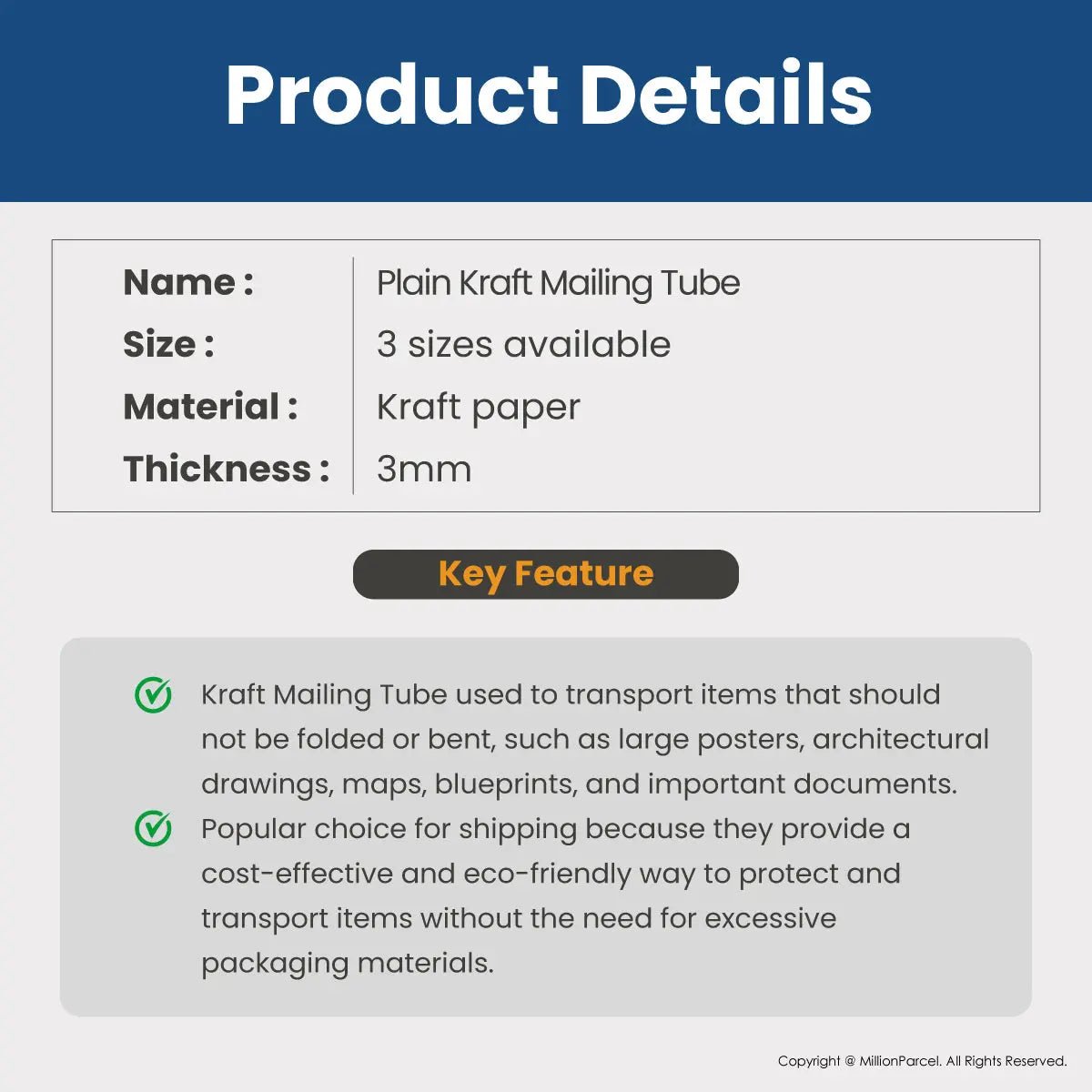 Product Details

| Name : | Plain Kraft Mailing Tube |
|---|---|
| Size : | 3 sizes available |
| Material : | Kraft paper |
| Thickness : | 3mm |

Key Feature

Kraft Mailing Tube used to transport items that should not be folded or bent, such as large posters, architectural drawings, maps, blueprints, and important documents.

Popular choice for shipping because they provide a cost-effective and eco-friendly way to protect and transport items without the need for excessive packaging materials.

Copyright @ MillionParcel. All Rights Reserved.